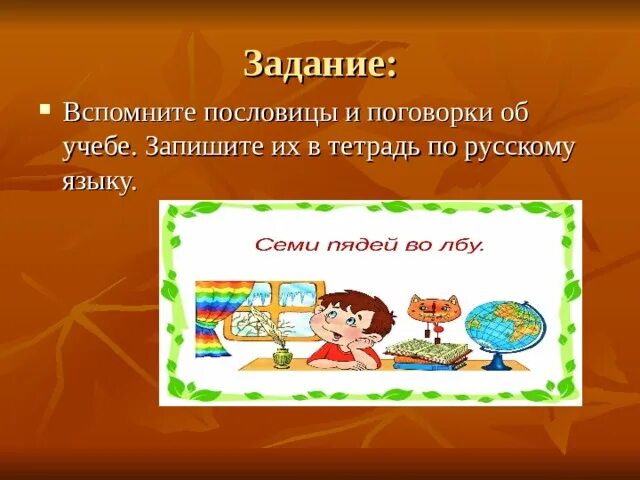 Задание:

Вспомните пословицы и поговорки об учебе. Запишите их в тетрадь по русскому языку.

Семи пядей во лбу.